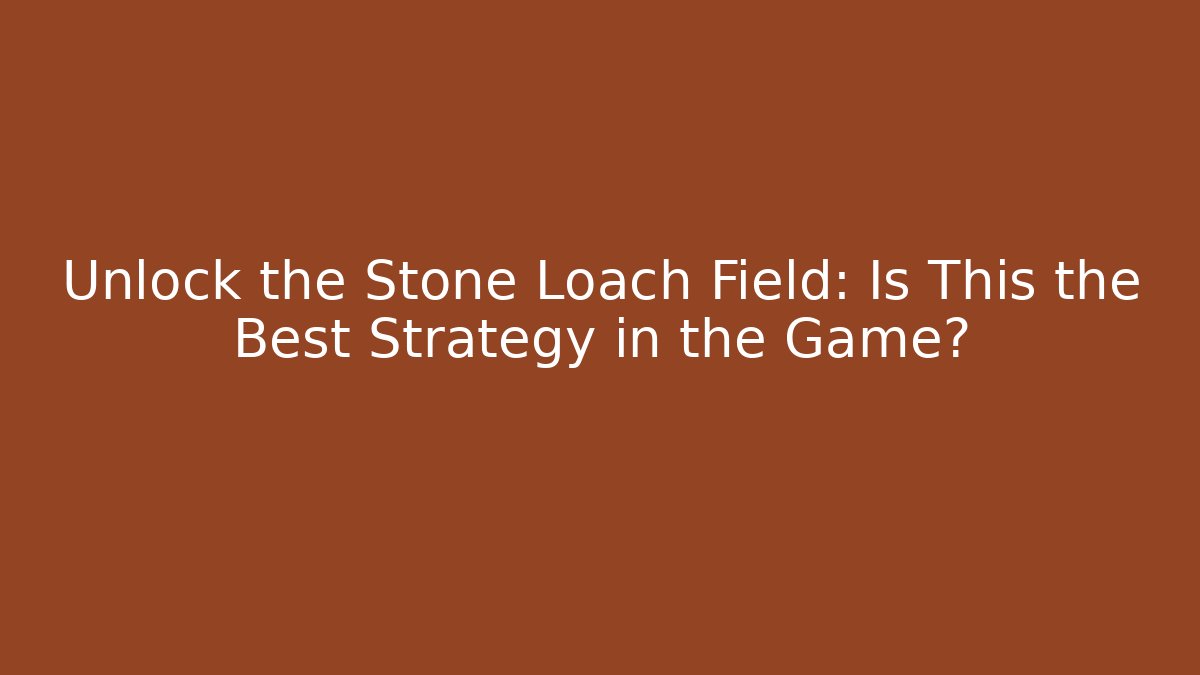 Unlock the Stone Loach Field: Is This the Best Strategy in the Game?